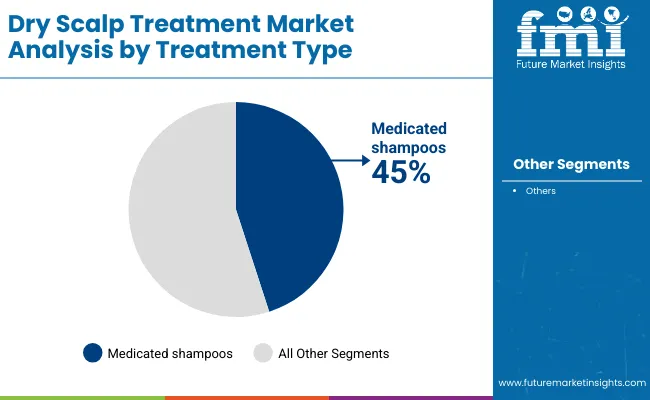 Dry Scalp Treatment Market Analysis by Treatment Type

fmi
Future Market Insights

Medicated shampoos
45%

Other Segments

• Others

Medicated shampoos  All Other Segments

www.futuremarketinsights.com